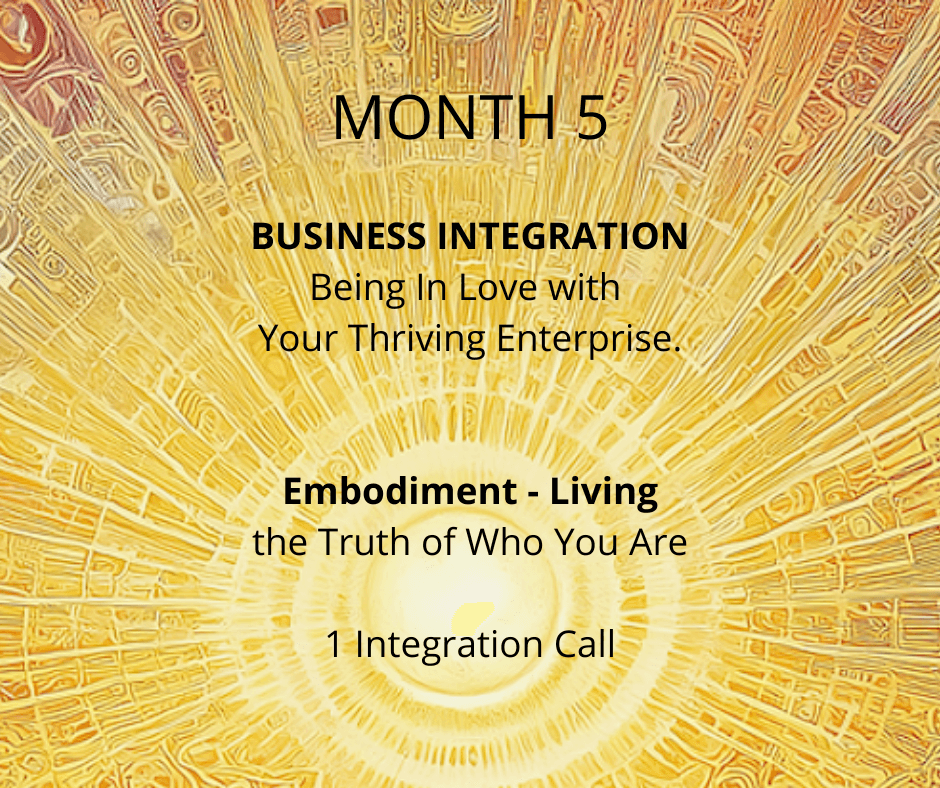 MONTH 5

BUSINESS INTEGRATION
Being In Love with
Your Thriving Enterprise.

Embodiment - Living
the Truth of Who You Are

1 Integration Call